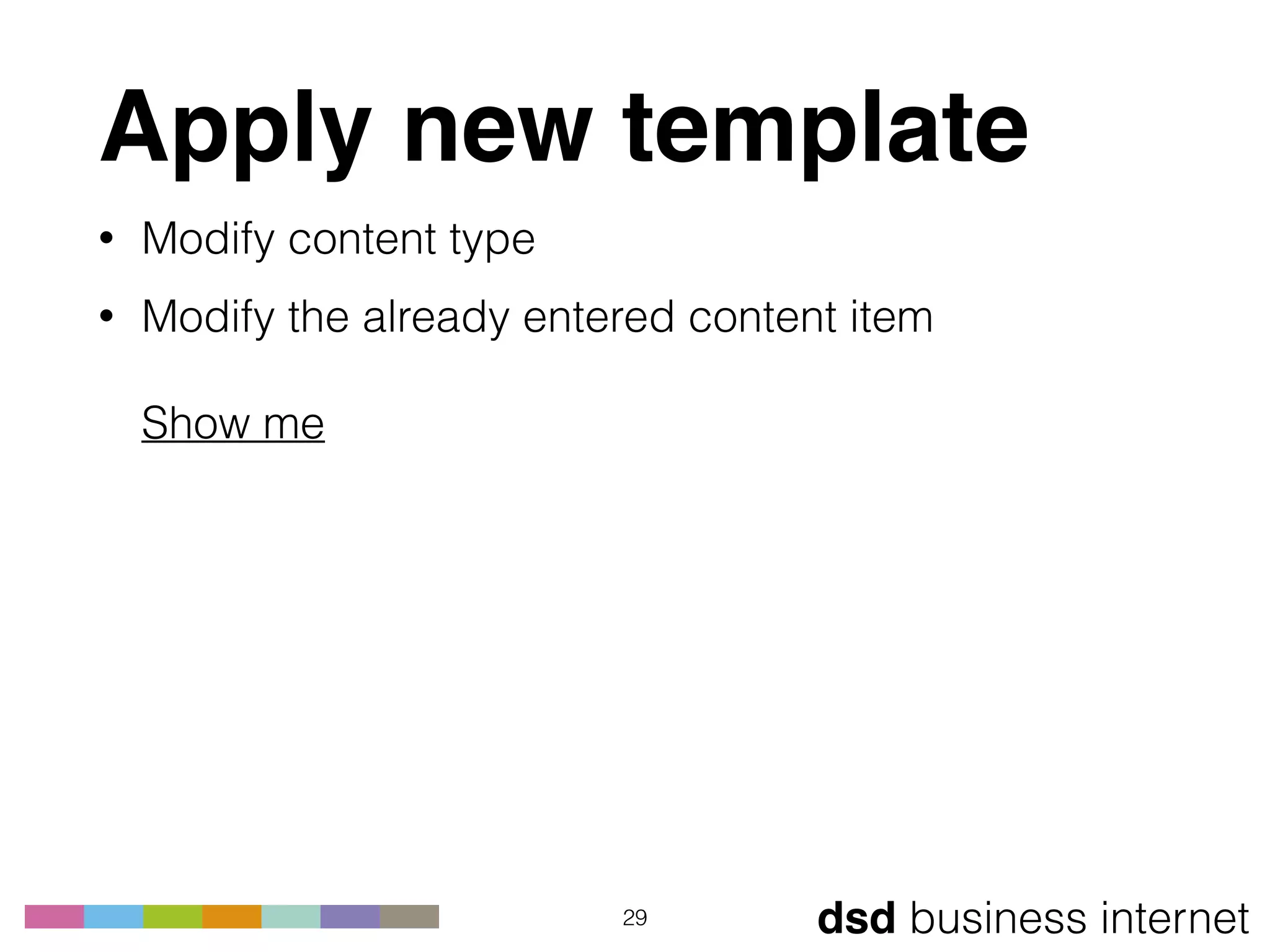 Apply new template

• Modify content type
• Modify the already entered content item

Show me

29

dsd business internet